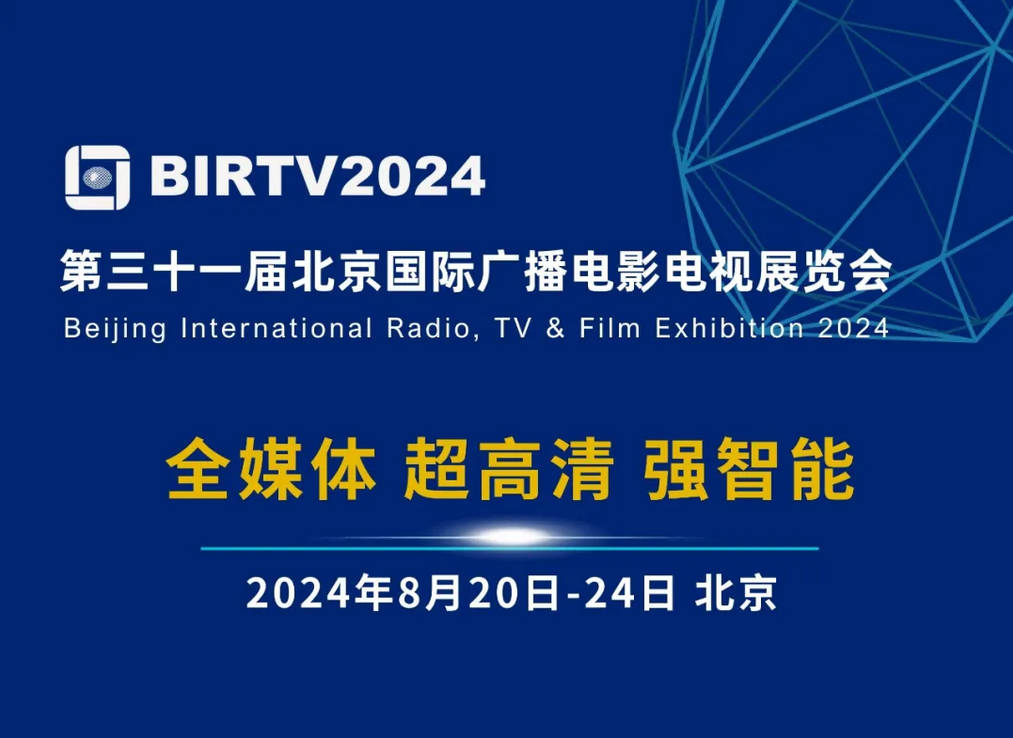 BIRTV2024

第三十一届北京国际广播电影电视展览会
Beijing International Radio, TV & Film Exhibition 2024

全媒体 超高清 强智能

2024年8月20日-24日 北京